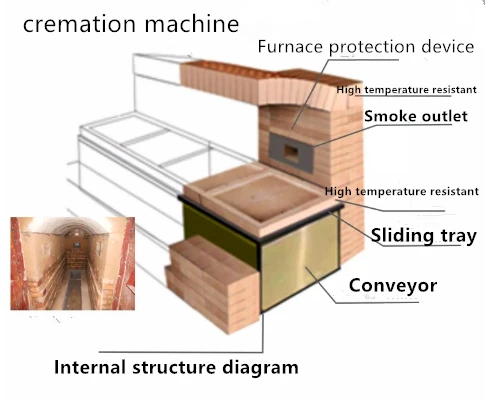 cremation machine

Furnace protection device

High temperature resistant

Smoke outlet

High temperature resistant

Sliding tray

Conveyor

Internal structure diagram